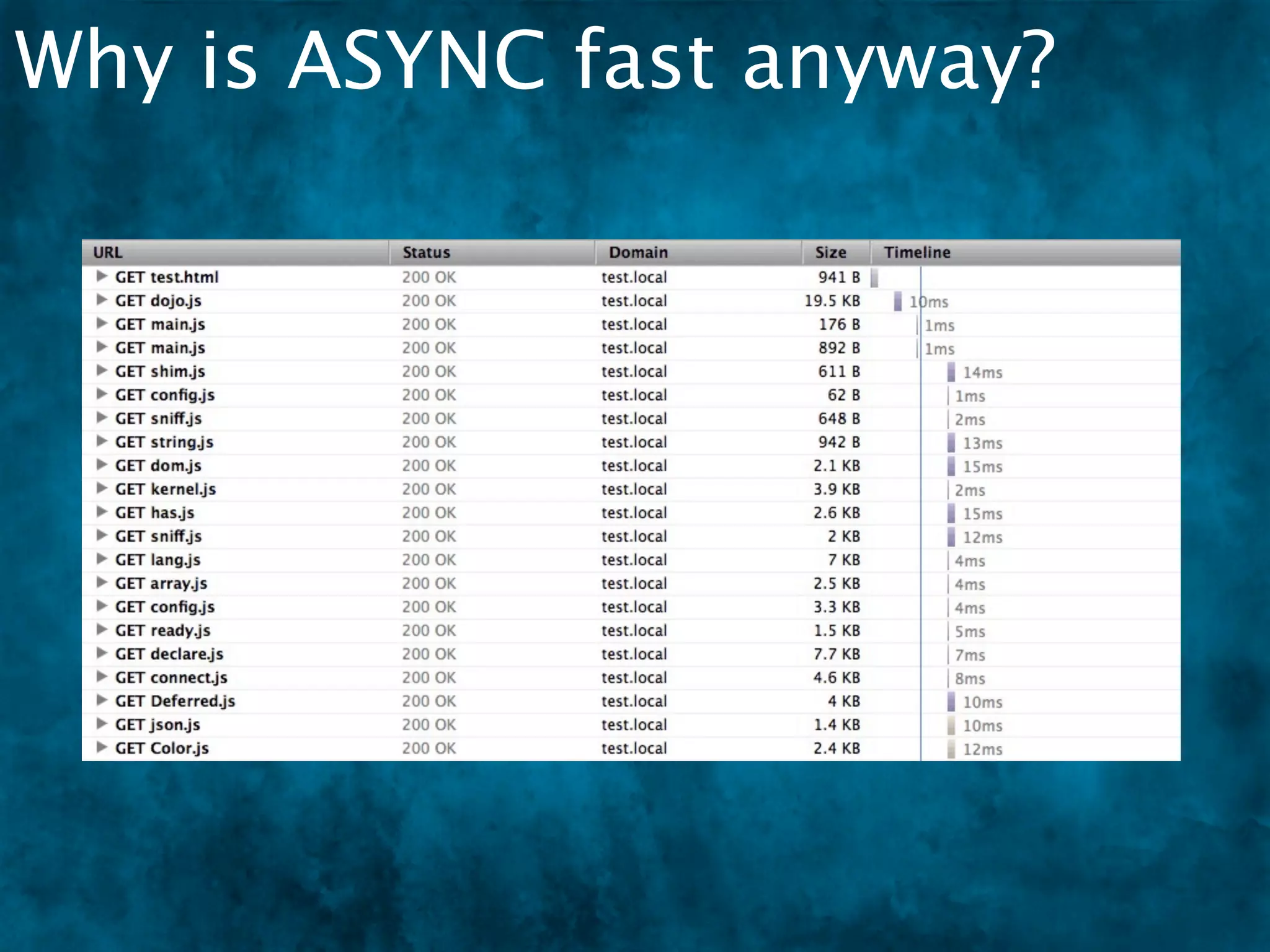 Why is ASYNC fast anyway?

| URL | Status | Domain | Size | Timeline |
|---|---|---|---|---|
| GET test.html | 200 OK | test.local | 941 B | |
| GET dojo.js | 200 OK | test.local | 19.5 KB | 10ms |
| GET main.js | 200 OK | test.local | 176 B | 1ms |
| GET main.js | 200 OK | test.local | 892 B | 1ms |
| GET shim.js | 200 OK | test.local | 611 B | 14ms |
| GET config.js | 200 OK | test.local | 62 B | 1ms |
| GET sniff.js | 200 OK | test.local | 648 B | 2ms |
| GET string.js | 200 OK | test.local | 942 B | 13ms |
| GET dom.js | 200 OK | test.local | 2.1 KB | 15ms |
| GET kernel.js | 200 OK | test.local | 3.9 KB | 2ms |
| GET has.js | 200 OK | test.local | 2.6 KB | 15ms |
| GET sniff.js | 200 OK | test.local | 2 KB | 12ms |
| GET lang.js | 200 OK | test.local | 7 KB | 4ms |
| GET array.js | 200 OK | test.local | 2.5 KB | 4ms |
| GET config.js | 200 OK | test.local | 3.3 KB | 4ms |
| GET ready.js | 200 OK | test.local | 1.5 KB | 5ms |
| GET declare.js | 200 OK | test.local | 7.7 KB | 7ms |
| GET connect.js | 200 OK | test.local | 4.6 KB | 8ms |
| GET Deferred.js | 200 OK | test.local | 4 KB | 10ms |
| GET json.js | 200 OK | test.local | 1.4 KB | 10ms |
| GET Color.js | 200 OK | test.local | 2.4 KB | 12ms |